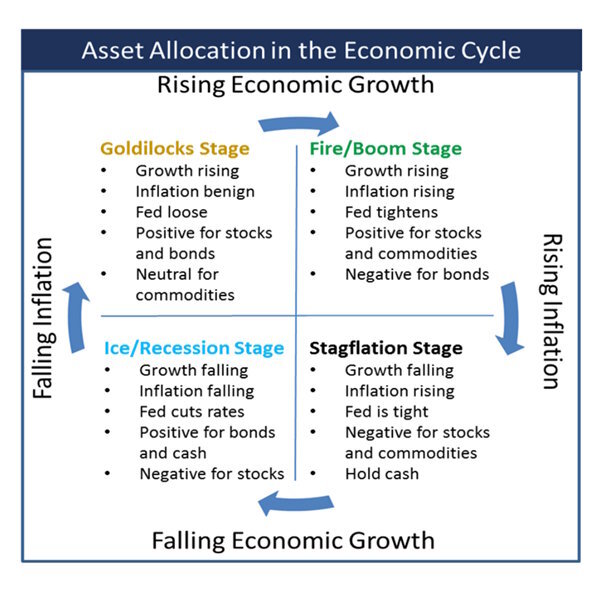 Asset Allocation in the Economic Cycle

Rising Economic Growth

Goldilocks Stage
• Growth rising
• Inflation benign
• Fed loose
• Positive for stocks and bonds
• Neutral for commodities

Fire/Boom Stage
• Growth rising
• Inflation rising
• Fed tightens
• Positive for stocks and commodities
• Negative for bonds

Falling Inflation

Rising Inflation

Ice/Recession Stage
• Growth falling
• Inflation falling
• Fed cuts rates
• Positive for bonds and cash
• Negative for stocks

Stagflation Stage
• Growth falling
• Inflation rising
• Fed is tight
• Negative for stocks and commodities
• Hold cash

Falling Economic Growth